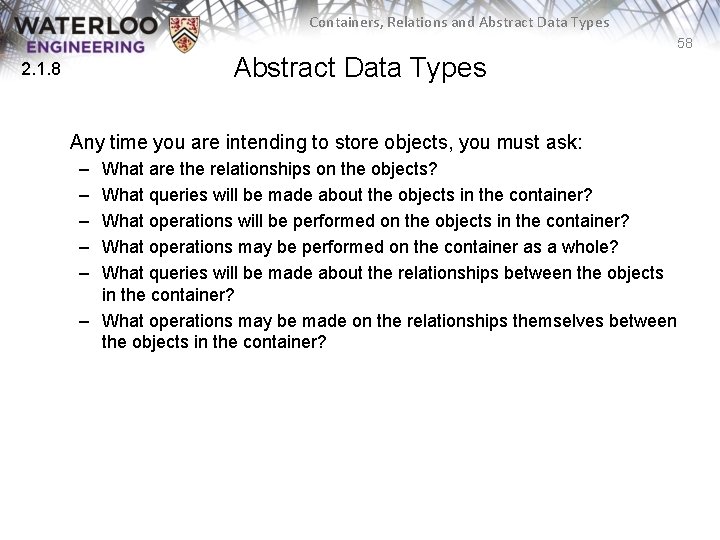 WATERLOO
ENGINEERING

Containers, Relations and Abstract Data Types

58

2.1.8

Abstract Data Types

Any time you are intending to store objects, you must ask:

– What are the relationships on the objects?
– What queries will be made about the objects in the container?
– What operations will be performed on the objects in the container?
– What operations may be performed on the container as a whole?
– What queries will be made about the relationships between the objects in the container?
– What operations may be made on the relationships themselves between the objects in the container?